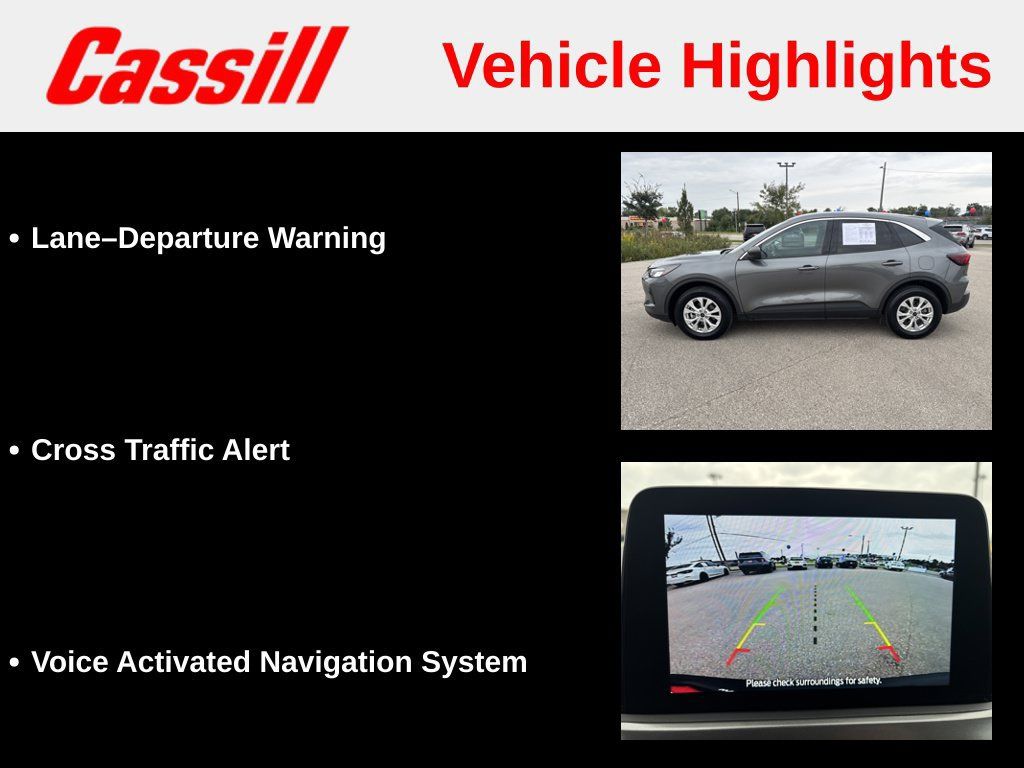 Cassill

Vehicle Highlights

• Lane–Departure Warning

• Cross Traffic Alert

• Voice Activated Navigation System

Please check surroundings for safety.